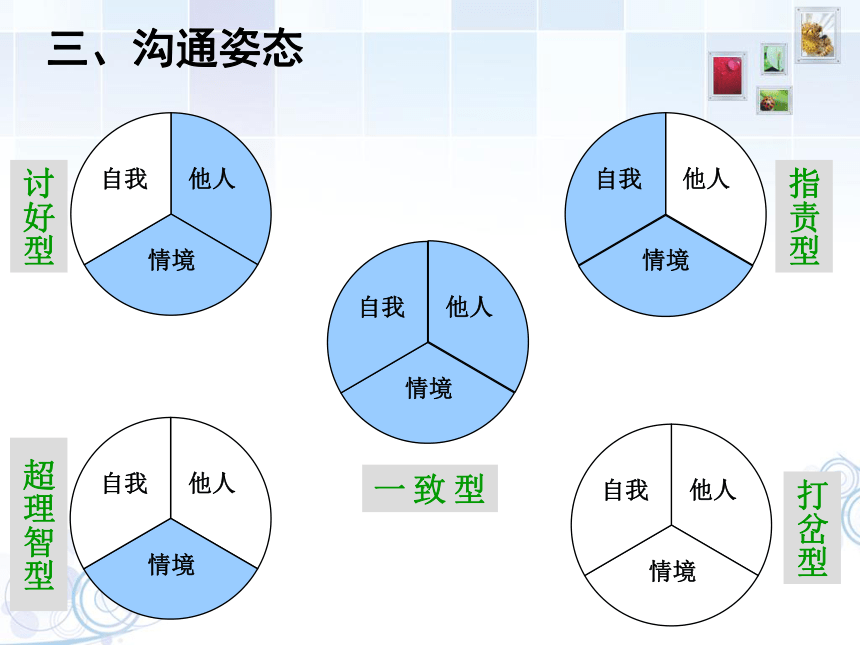 三、沟通姿态

讨好型

自我 他人 情境

指责型

自我 他人 情境

自我 他人 情境

一致型

超理智型

自我 他人 情境

打岔型

自我 他人 情境